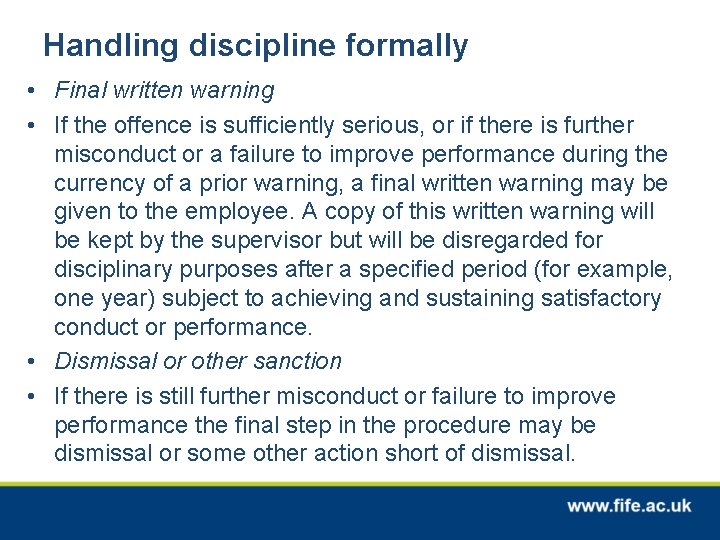 Handling discipline formally

• Final written warning
• If the offence is sufficiently serious, or if there is further misconduct or a failure to improve performance during the currency of a prior warning, a final written warning may be given to the employee. A copy of this written warning will be kept by the supervisor but will be disregarded for disciplinary purposes after a specified period (for example, one year) subject to achieving and sustaining satisfactory conduct or performance.
• Dismissal or other sanction
• If there is still further misconduct or failure to improve performance the final step in the procedure may be dismissal or some other action short of dismissal.

www.fife.ac.uk